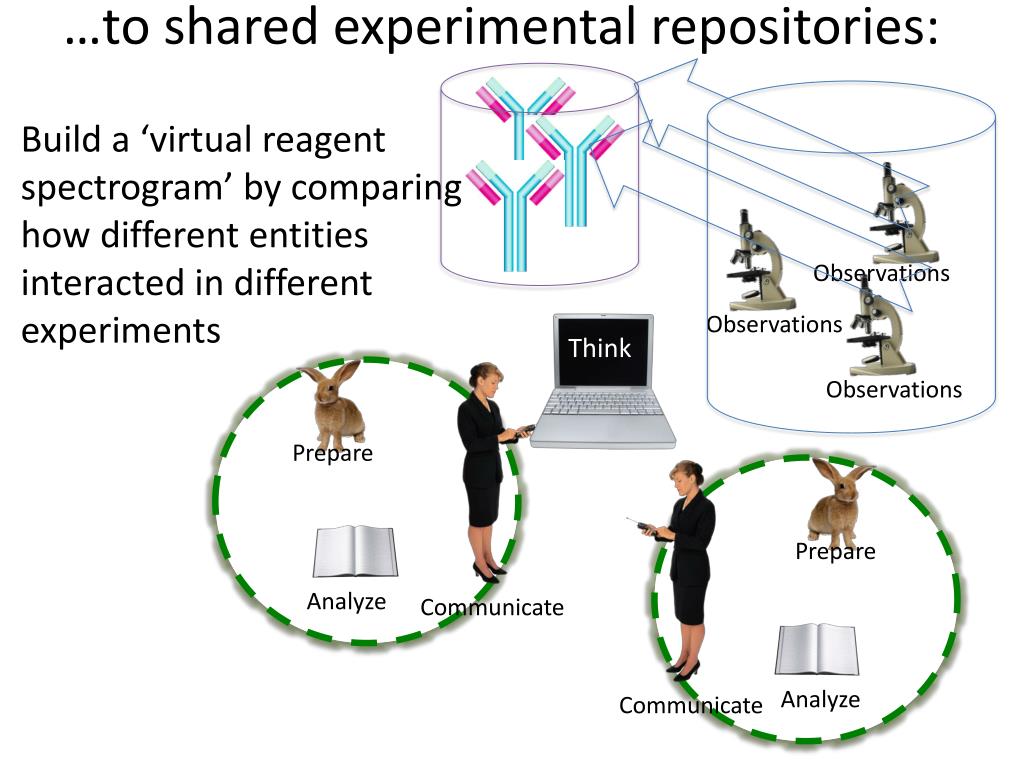 …to shared experimental repositories:

Build a ‘virtual reagent spectrogram’ by comparing how different entities interacted in different experiments

Observations

Observations

Observations

Think

Prepare

Analyze

Communicate

Prepare

Communicate

Analyze